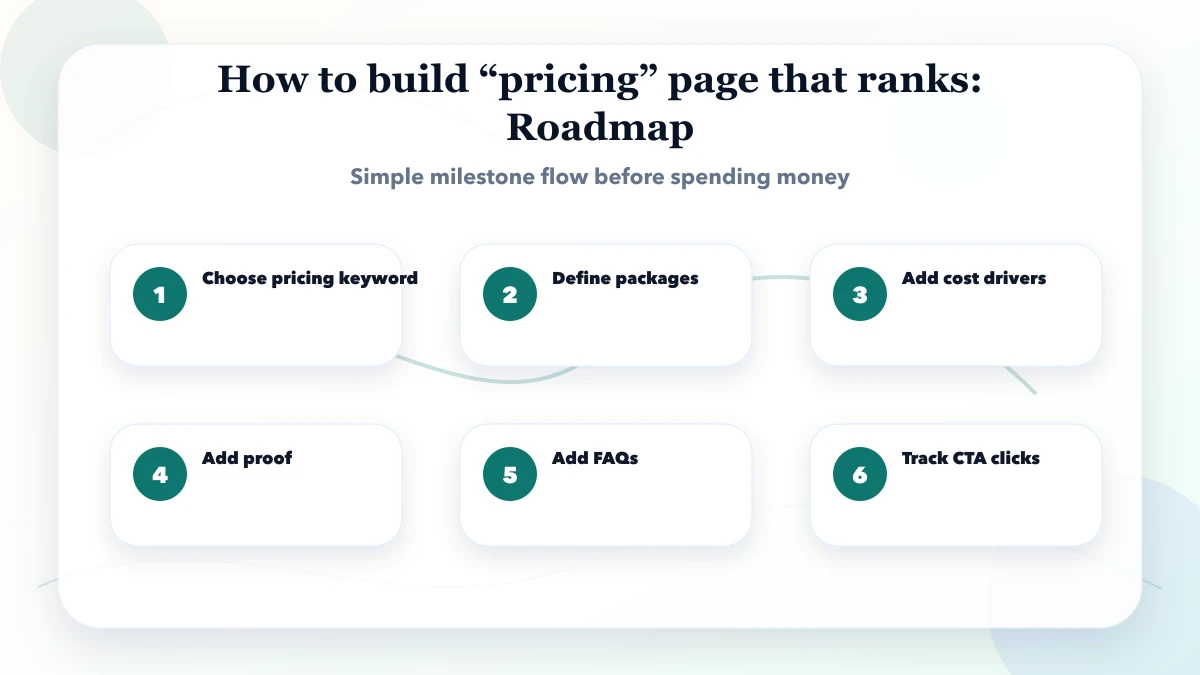 How to build “pricing” page that ranks: Roadmap

Simple milestone flow before spending money

1 Choose pricing keyword

2 Define packages

3 Add cost drivers

4 Add proof

5 Add FAQs

6 Track CTA clicks